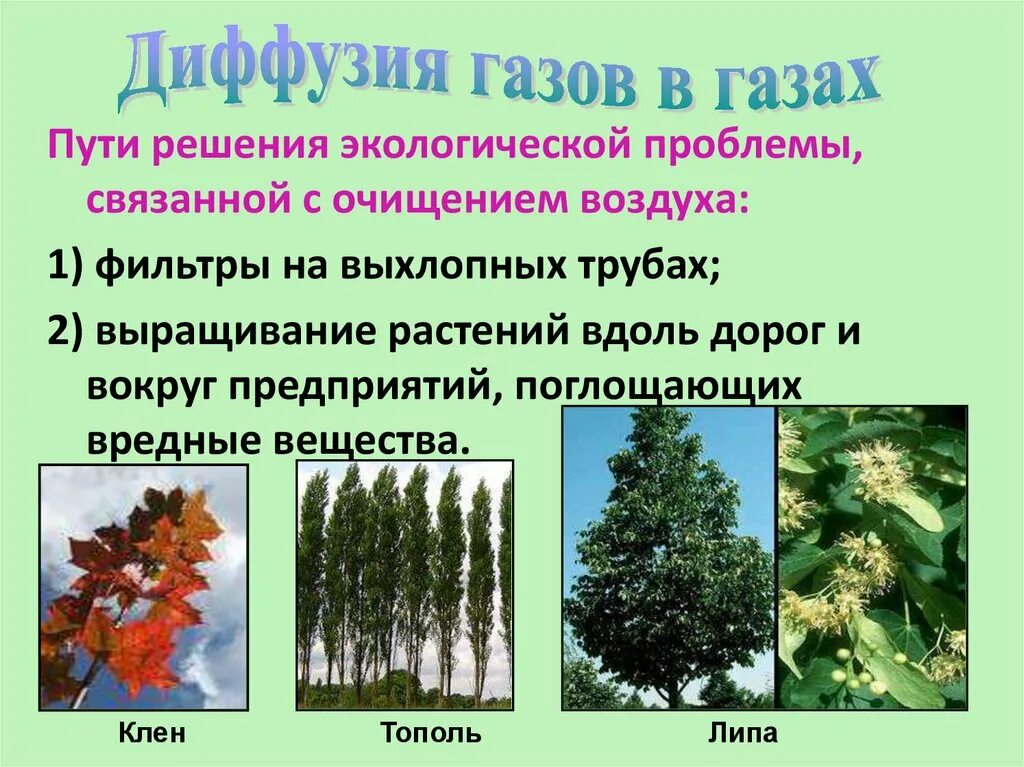 Диффузия газов в газах

Пути решения экологической проблемы, связанной с очищением воздуха:

1) фильтры на выхлопных трубах;

2) выращивание растений вдоль дорог и вокруг предприятий, поглощающих вредные вещества.

Клен

Тополь

Липа